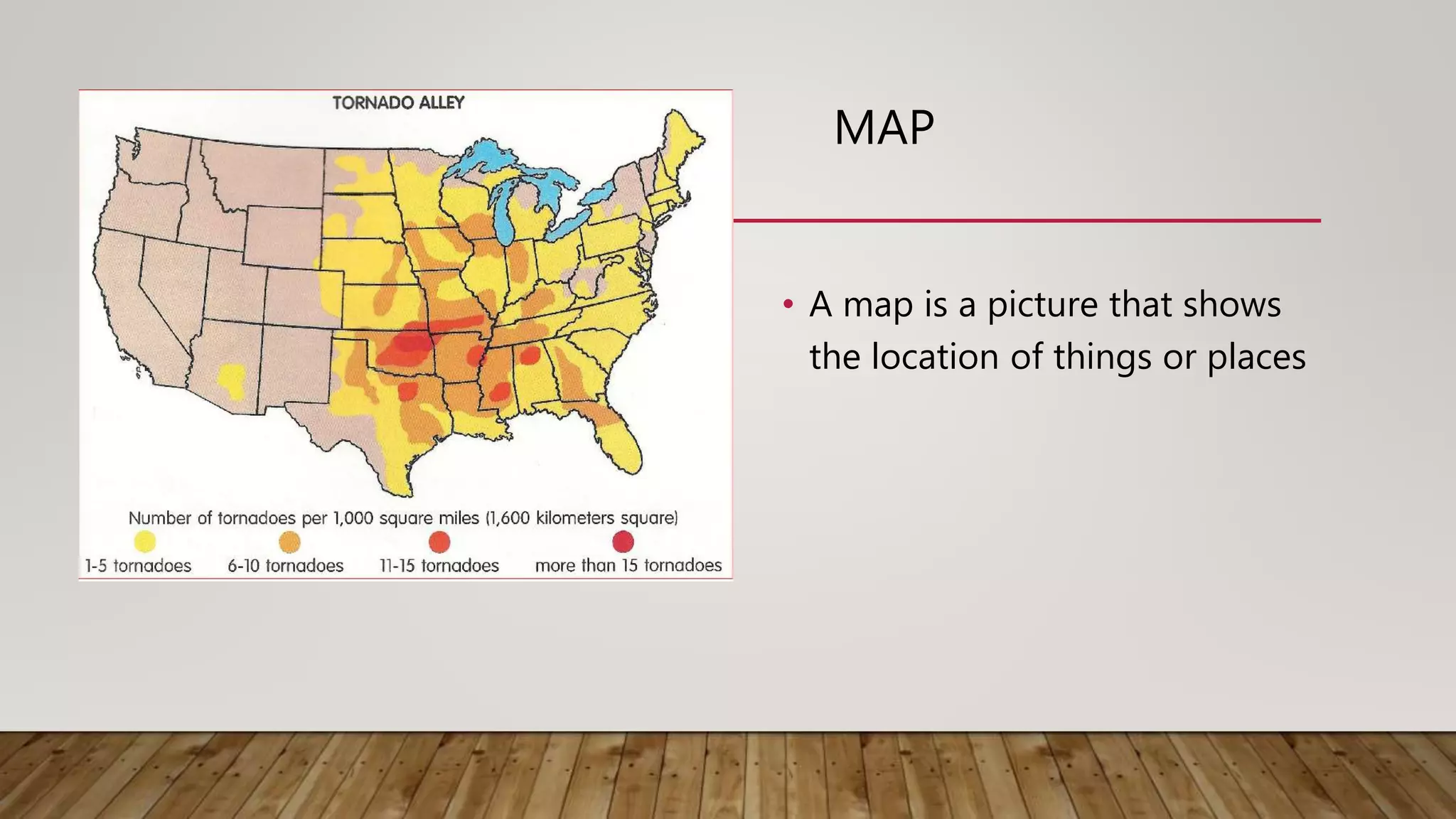 TORNADO ALLEY

Number of tornadoes per 1,000 square miles (1,600 kilometers square)

1-5 tornadoes
6-10 tornadoes
11-15 tornadoes
more than 15 tornadoes

MAP

• A map is a picture that shows the location of things or places